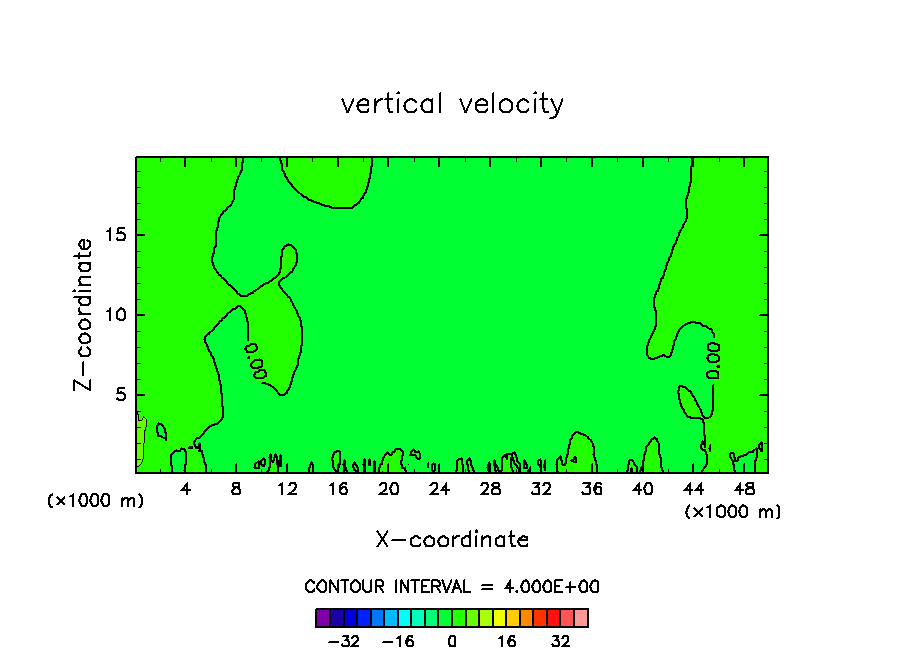 vertical velocity

Z-coordinate

15
10
5

0.00
0.00

(×1000 m)
4 8 12 16 20 24 28 32 36 40 44 48
(×1000 m)

X-coordinate

CONTOUR INTERVAL = 4.000E+00

−32 −16 0 16 32